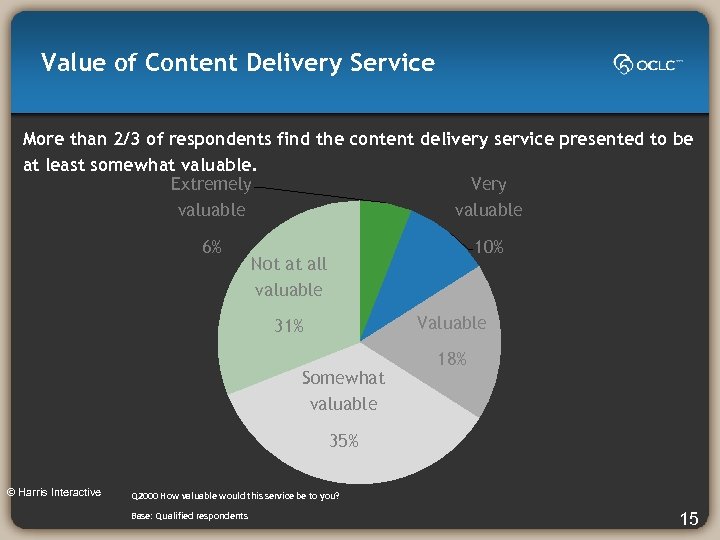 Value of Content Delivery Service

OCLC

More than 2/3 of respondents find the content delivery service presented to be at least somewhat valuable.

Extremely valuable 6%

Very valuable 10%

Not at all valuable 31%

Valuable 18%

Somewhat valuable 35%

© Harris Interactive

Q2000 How valuable would this service be to you?

Base: Qualified respondents

15